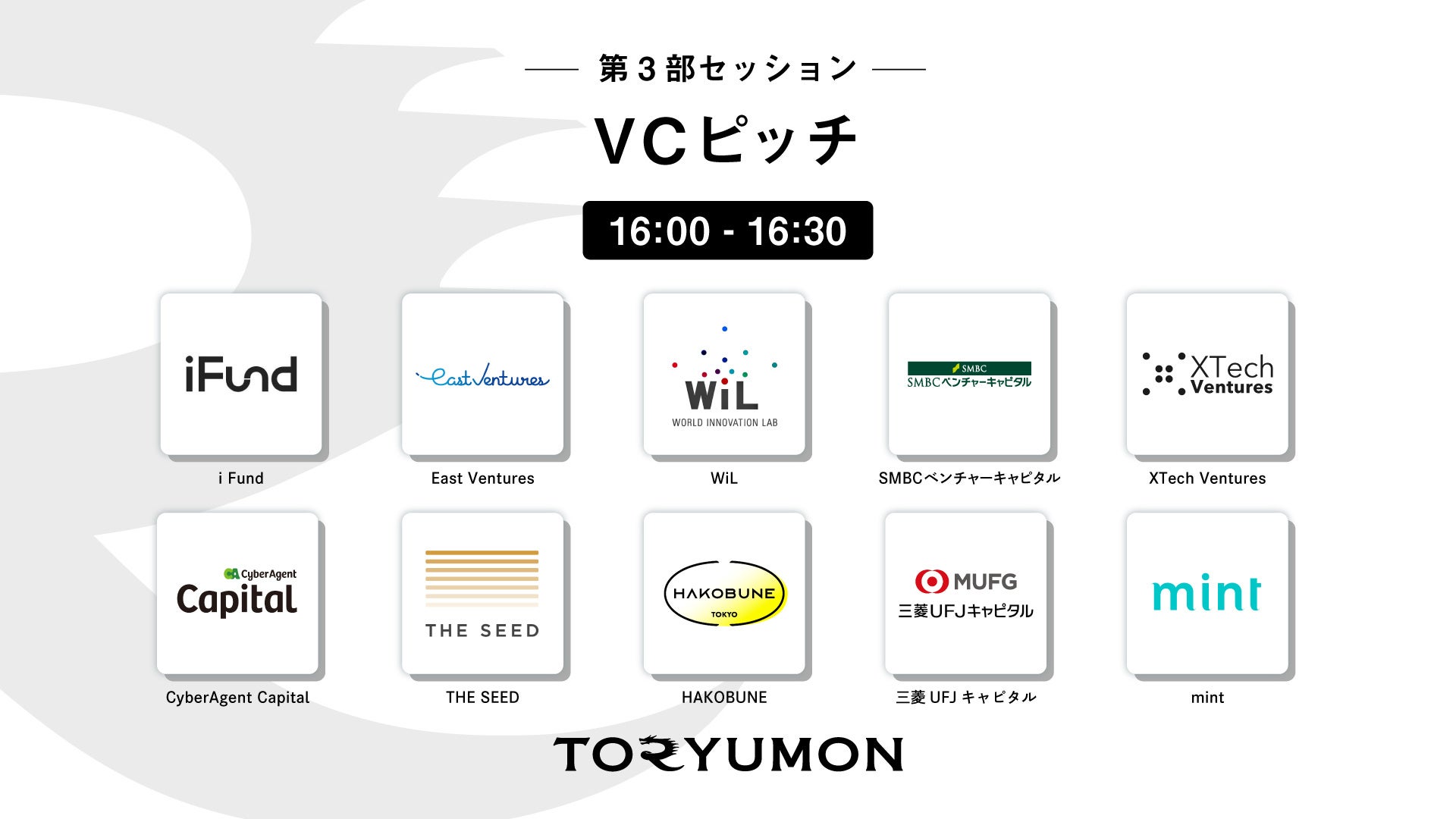 第3部セッション

VCピッチ

16:00 - 16:30

iFund
i Fund

East Ventures
East Ventures

WiL
WORLD INNOVATION LAB
WiL

SMBC
SMBCベンチャーキャピタル
SMBCベンチャーキャピタル

XTech Ventures
XTech Ventures

CyberAgent Capital
CyberAgent Capital

THE SEED
THE SEED

HAKOBUNE TOKYO
HAKOBUNE

MUFG
三菱UFJキャピタル
三菱 UFJ キャピタル

mint
mint

TORYUMON